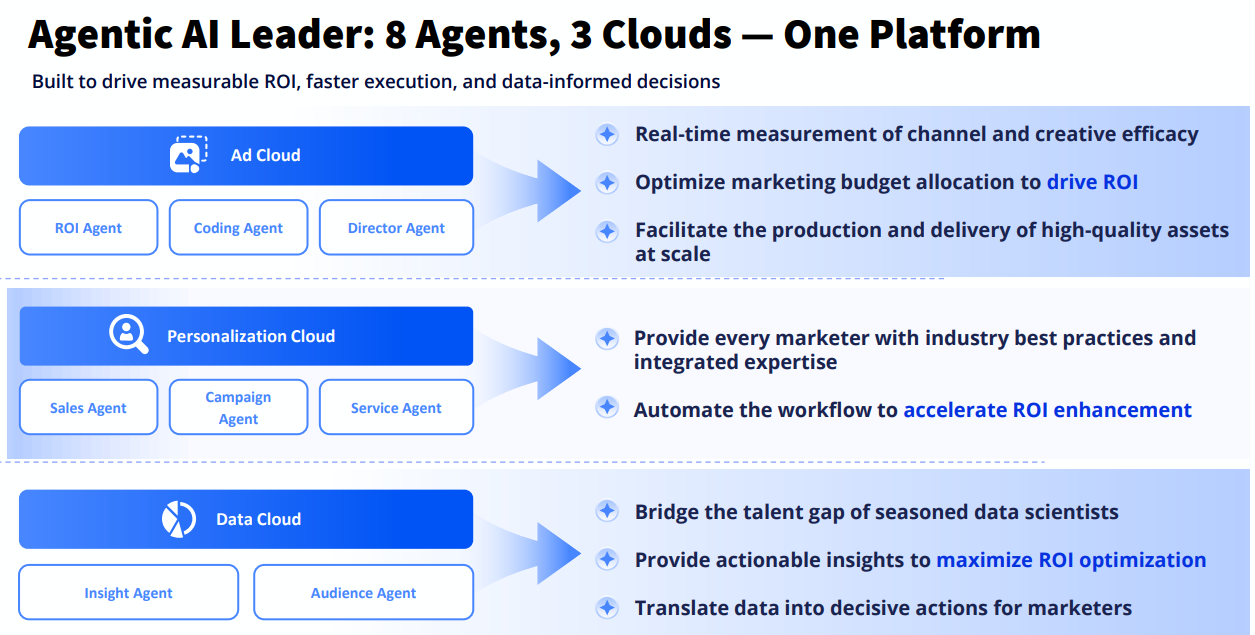 Agentic AI Leader: 8 Agents, 3 Clouds — One Platform

Built to drive measurable ROI, faster execution, and data-informed decisions

Ad Cloud

ROI Agent

Coding Agent

Director Agent

Real-time measurement of channel and creative efficacy

Optimize marketing budget allocation to drive ROI

Facilitate the production and delivery of high-quality assets at scale

Personalization Cloud

Sales Agent

Campaign Agent

Service Agent

Provide every marketer with industry best practices and integrated expertise

Automate the workflow to accelerate ROI enhancement

Data Cloud

Insight Agent

Audience Agent

Bridge the talent gap of seasoned data scientists

Provide actionable insights to maximize ROI optimization

Translate data into decisive actions for marketers